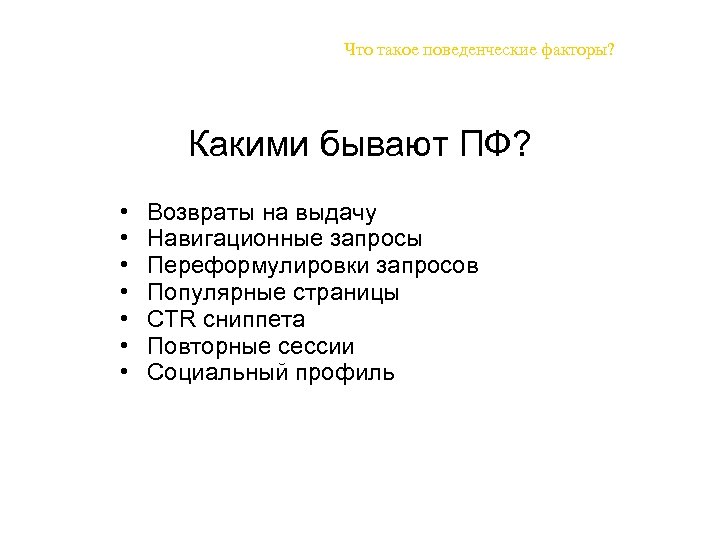 Что такое поведенческие факторы?

Какими бывают ПФ?

• Возвраты на выдачу
• Навигационные запросы
• Переформулировки запросов
• Популярные страницы
• CTR сниппета
• Повторные сессии
• Социальный профиль